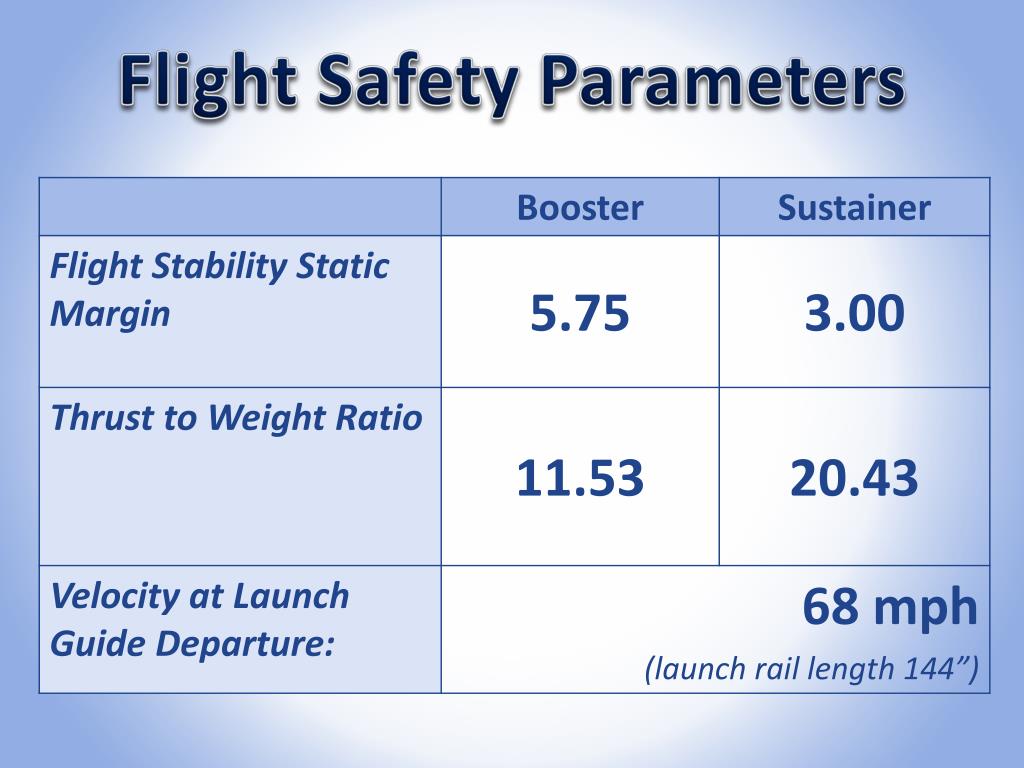 Flight Safety Parameters

| | Booster | Sustainer |
|---|---|---|
| Flight Stability Static Margin | 5.75 | 3.00 |
| Thrust to Weight Ratio | 11.53 | 20.43 |
| Velocity at Launch Guide Departure: | 68 mph (launch rail length 144”) | |